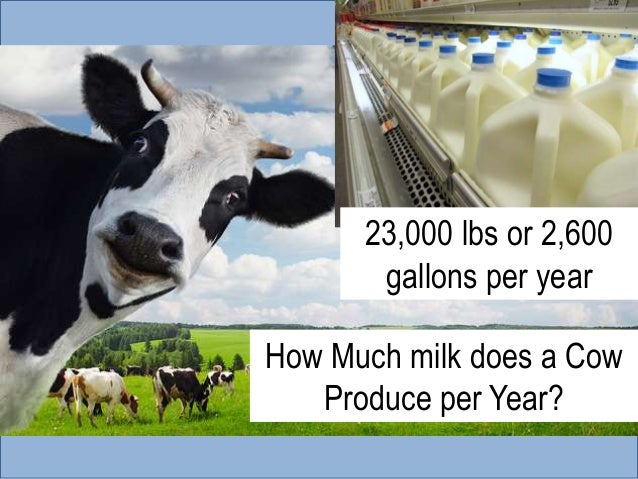 23,000 lbs or 2,600 gallons per year

How Much milk does a Cow Produce per Year?